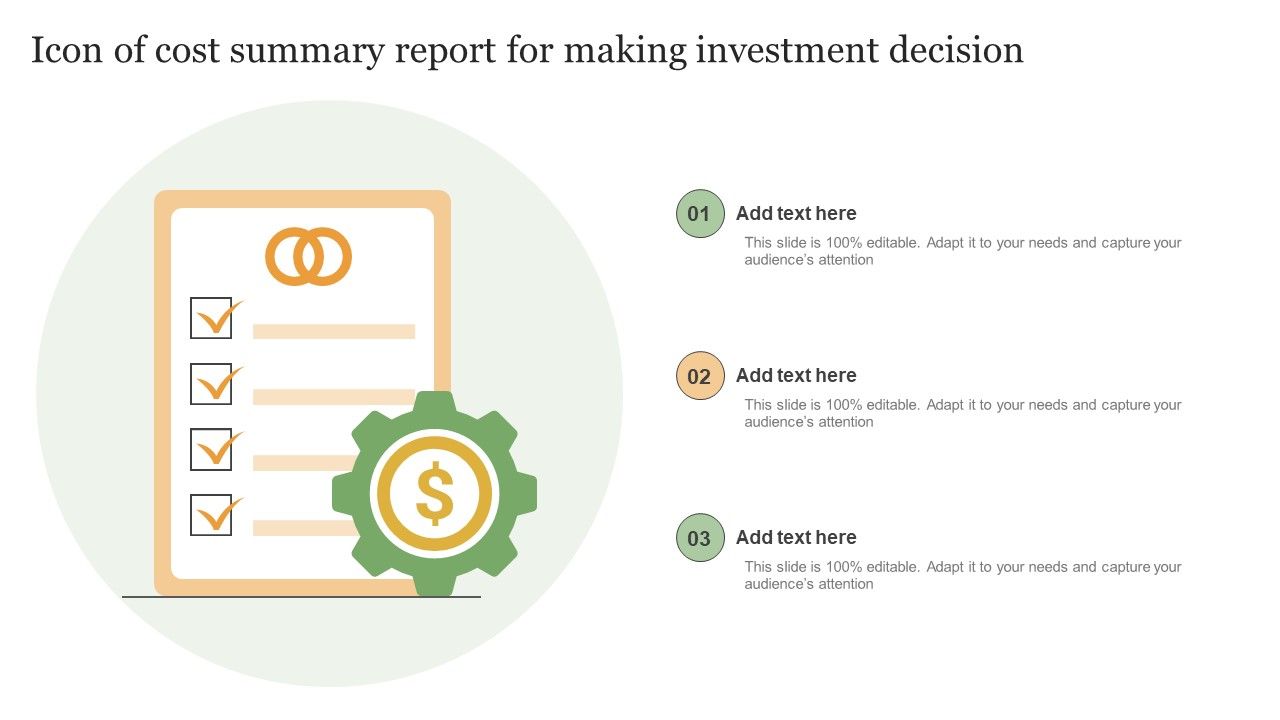 Icon of cost summary report for making investment decision

$

01 Add text here
This slide is 100% editable. Adapt it to your needs and capture your audience's attention

02 Add text here
This slide is 100% editable. Adapt it to your needs and capture your audience's attention

03 Add text here
This slide is 100% editable. Adapt it to your needs and capture your audience's attention